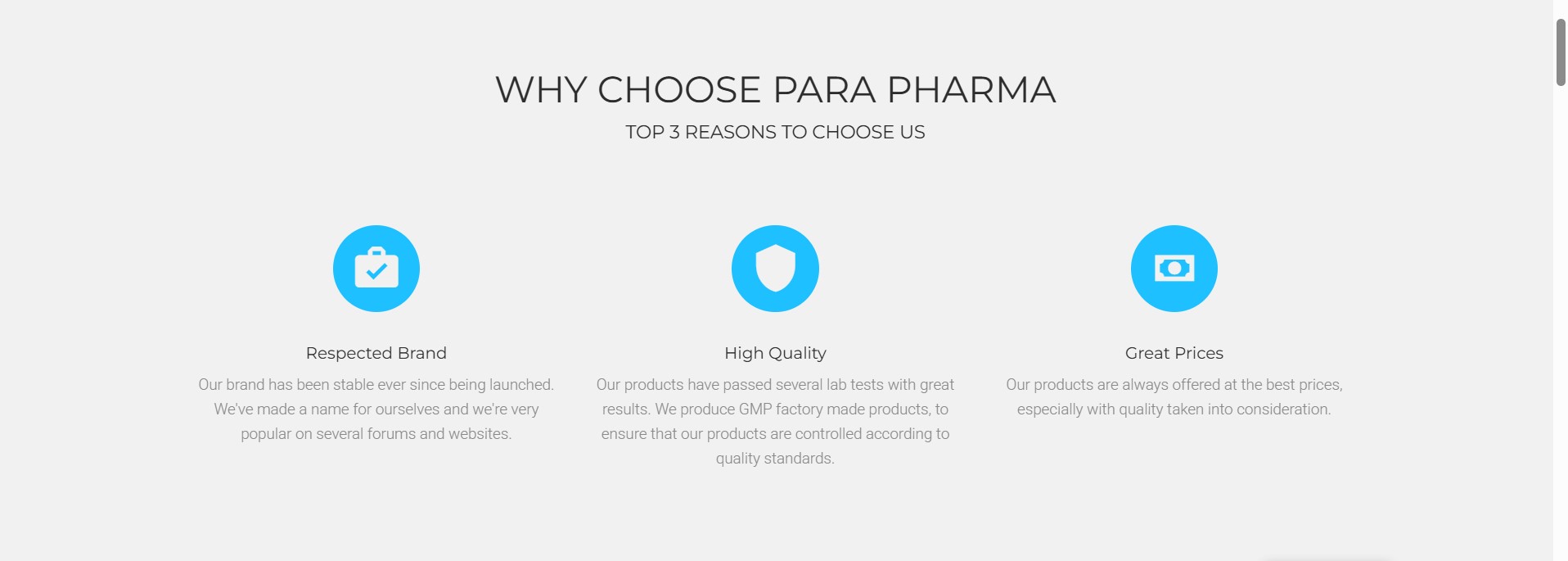 WHY CHOOSE PARA PHARMA

TOP 3 REASONS TO CHOOSE US

Respected Brand

Our brand has been stable ever since being launched. We've made a name for ourselves and we're very popular on several forums and websites.

High Quality

Our products have passed several lab tests with great results. We produce GMP factory made products, to ensure that our products are controlled according to quality standards.

Great Prices

Our products are always offered at the best prices, especially with quality taken into consideration.